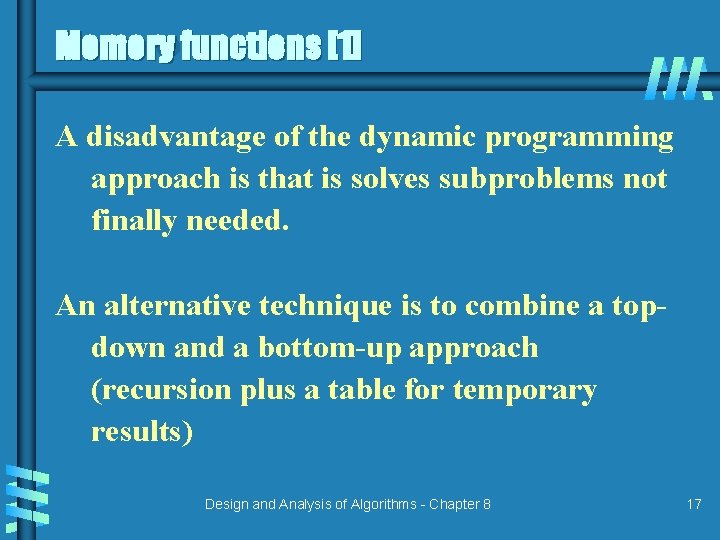 Memory functions [1]

A disadvantage of the dynamic programming approach is that is solves subproblems not finally needed.

An alternative technique is to combine a top-down and a bottom-up approach (recursion plus a table for temporary results)

Design and Analysis of Algorithms - Chapter 8

17